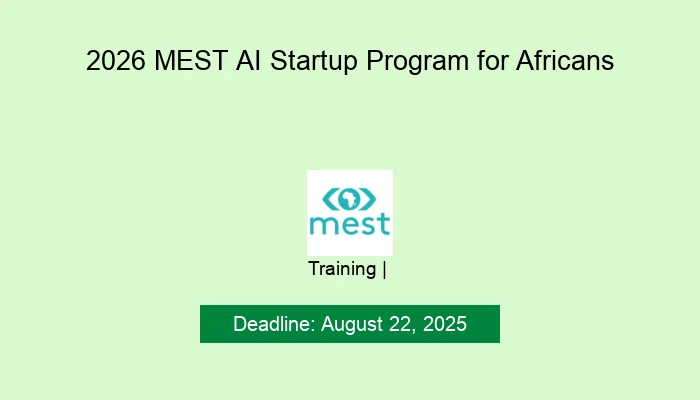 2026 MEST AI Startup Program for Africans

mest

Training |

Deadline: August 22, 2025